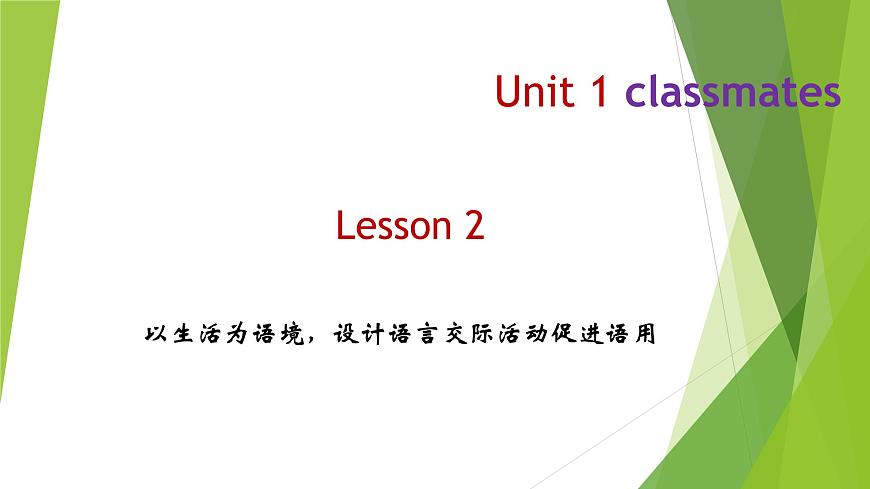 Unit 1 classmates

Lesson 2

以生活为语境，设计语言交际活动促进语用